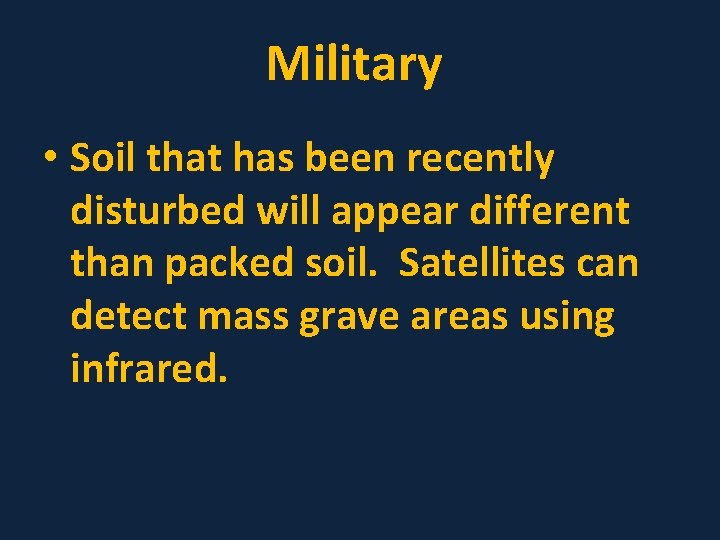 Military

• Soil that has been recently disturbed will appear different than packed soil.  Satellites can detect mass grave areas using infrared.